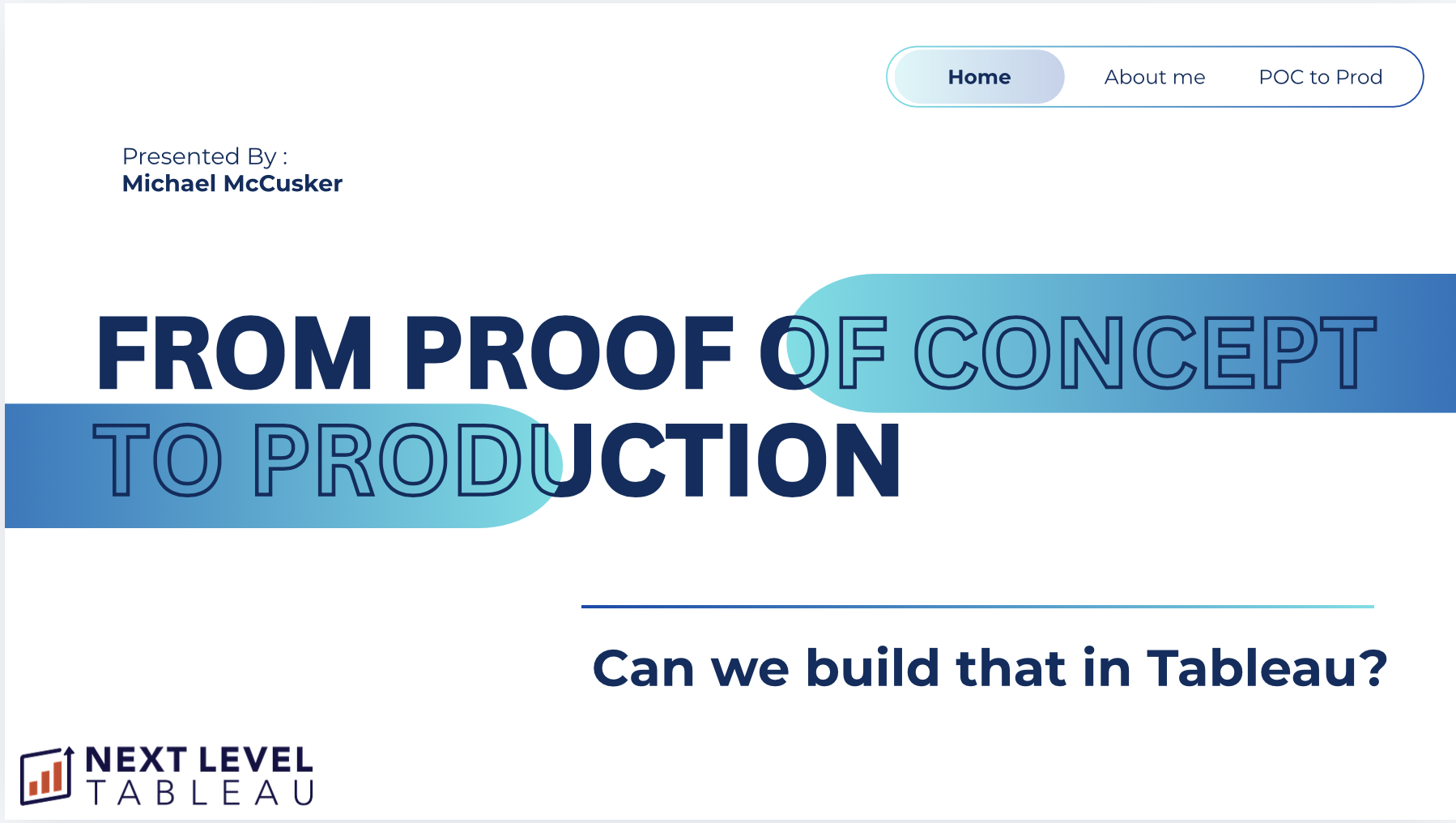 Home About me POC to Prod

Presented By :
Michael McCusker

FROM PROOF OF CONCEPT TO PRODUCTION

Can we build that in Tableau?

NEXT LEVEL TABLEAU